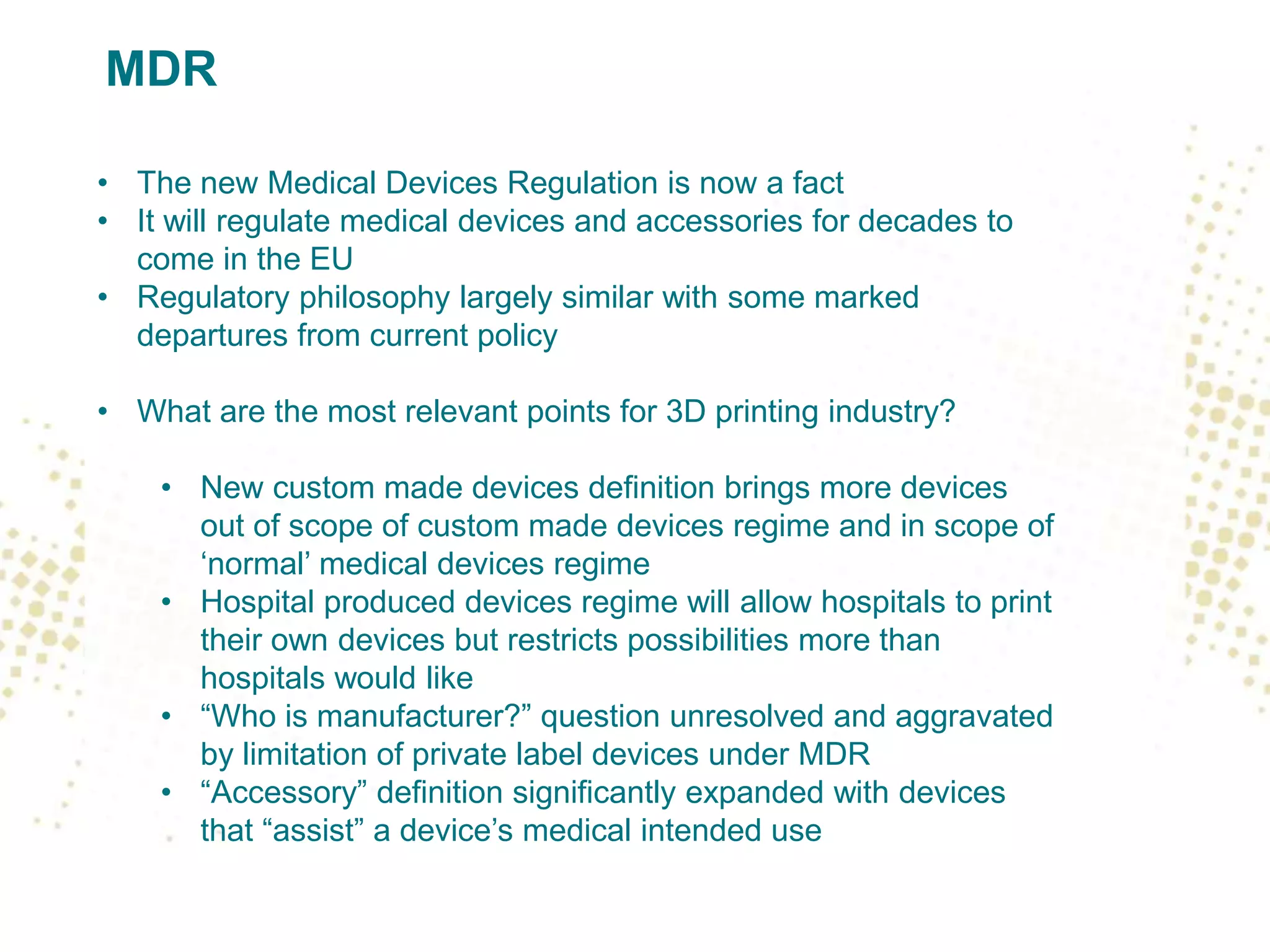 MDR

• The new Medical Devices Regulation is now a fact
• It will regulate medical devices and accessories for decades to come in the EU
• Regulatory philosophy largely similar with some marked departures from current policy

• What are the most relevant points for 3D printing industry?

• New custom made devices definition brings more devices out of scope of custom made devices regime and in scope of ‘normal’ medical devices regime
• Hospital produced devices regime will allow hospitals to print their own devices but restricts possibilities more than hospitals would like
• “Who is manufacturer?” question unresolved and aggravated by limitation of private label devices under MDR
• “Accessory” definition significantly expanded with devices that “assist” a device’s medical intended use